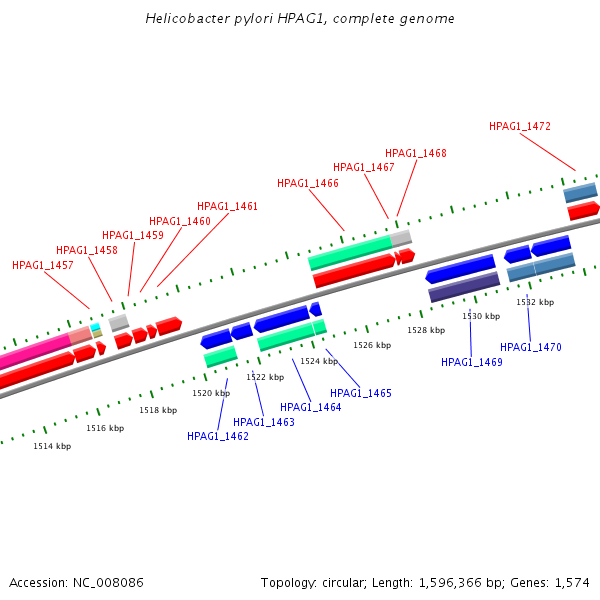 Helicobacter pylori HPAG1, complete genome

HPAG1_1472
HPAG1_1468
HPAG1_1467
HPAG1_1466
HPAG1_1461
HPAG1_1460
HPAG1_1459
HPAG1_1458
HPAG1_1457

1532 kbp
1530 kbp
1528 kbp
1526 kbp
1524 kbp
1522 kbp
1520 kbp
1518 kbp
1516 kbp
1514 kbp

HPAG1_1470
HPAG1_1469
HPAG1_1465
HPAG1_1464
HPAG1_1463
HPAG1_1462

Accession: NC_008086

Topology: circular; Length: 1,596,366 bp; Genes: 1,574